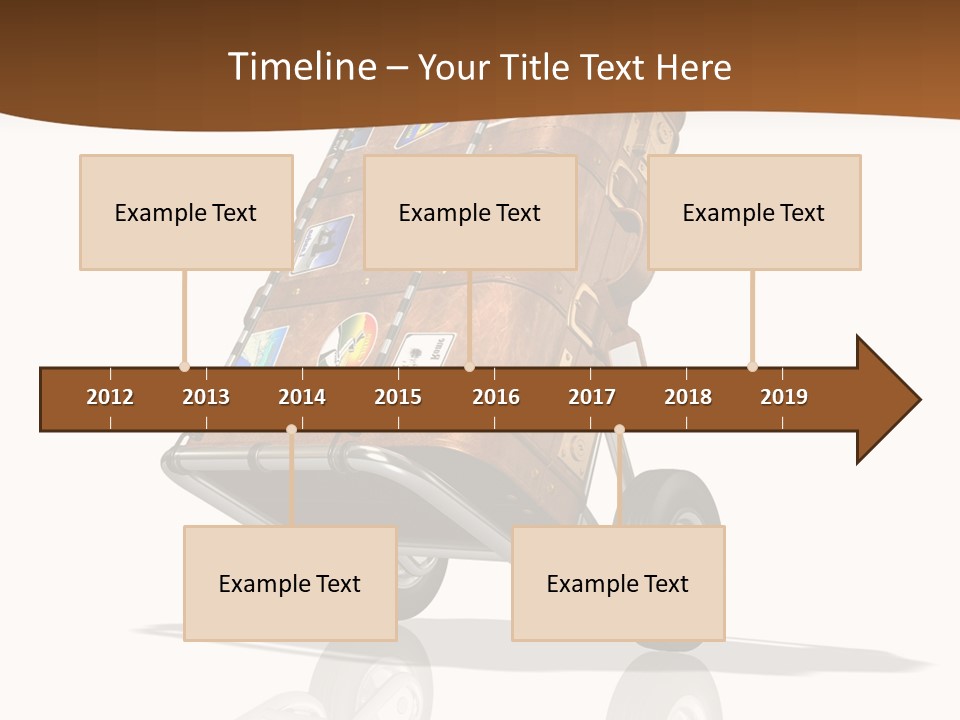 Timeline – Your Title Text Here

Example Text

Example Text

Example Text

2012
2013
2014
2015
2016
2017
2018
2019

Example Text

Example Text